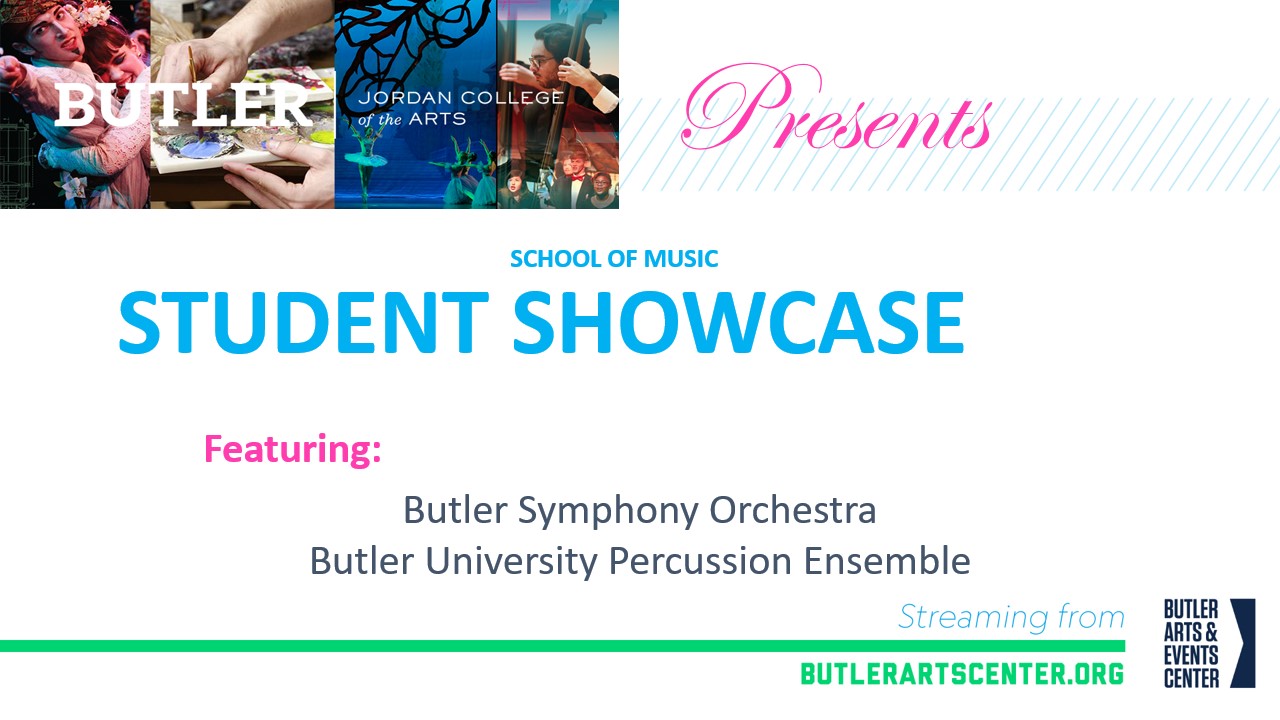 BUTLER
JORDAN COLLEGE of the ARTS

Presents

SCHOOL OF MUSIC
STUDENT SHOWCASE

Featuring:

Butler Symphony Orchestra
Butler University Percussion Ensemble

Streaming from
BUTLERARTSCENTER.ORG

BUTLER ARTS & EVENTS CENTER